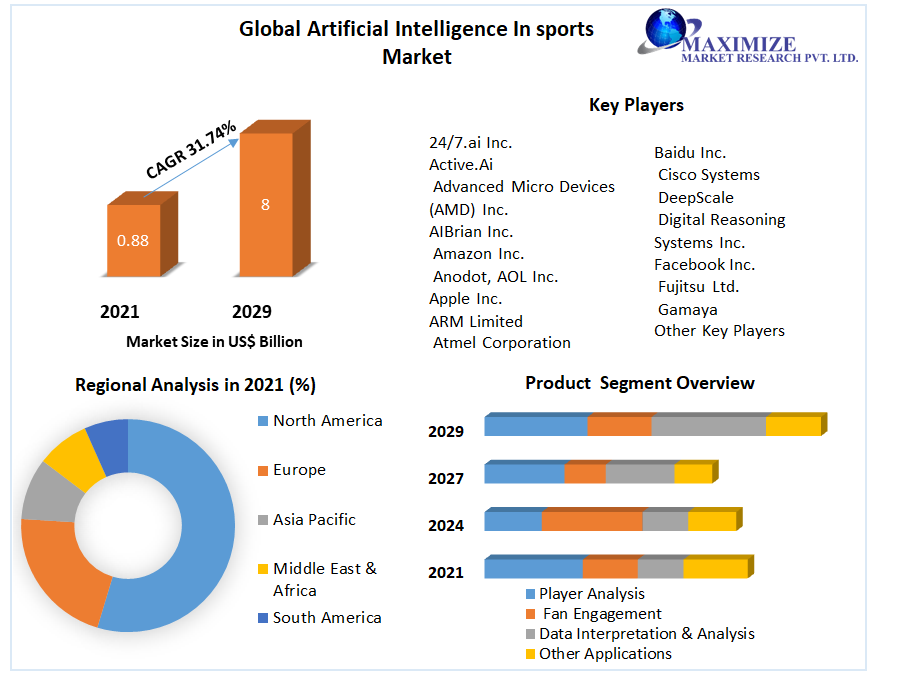 Global Artificial Intelligence In sports Market

MAXIMIZE
MARKET RESEARCH PVT. LTD.

CAGR 31.74%

0.88

8

2021

2029

Market Size in US$ Billion

Key Players

24/7.ai Inc.
Active.Ai
Advanced Micro Devices (AMD) Inc.
AIBrian Inc.
Amazon Inc.
Anodot, AOL Inc.
Apple Inc.
ARM Limited
Atmel Corporation

Baidu Inc.
Cisco Systems
DeepScale
Digital Reasoning Systems Inc.
Facebook Inc.
Fujitsu Ltd.
Gamaya
Other Key Players

Regional Analysis in 2021 (%)

North America
Europe
Asia Pacific
Middle East & Africa
South America

Product Segment Overview

2029
2027
2024
2021

Player Analysis
Fan Engagement
Data Interpretation & Analysis
Other Applications